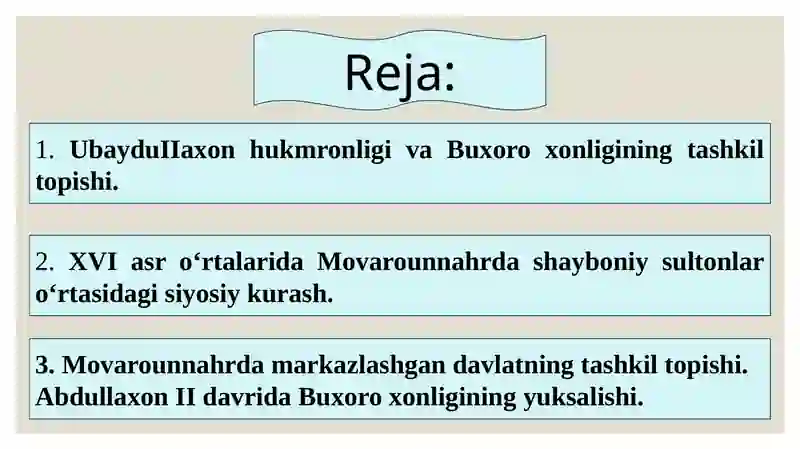 Reja:

1. UbayduIIaxon hukmronligi va Buxoro xonligining tashkil topishi.

2. XVI asr o‘rtalarida Movarounnahrda shayboniy sultonlar o‘rtasidagi siyosiy kurash.

3. Movarounnahrda markazlashgan davlatning tashkil topishi. Abdullaxon II davrida Buxoro xonligining yuksalishi.